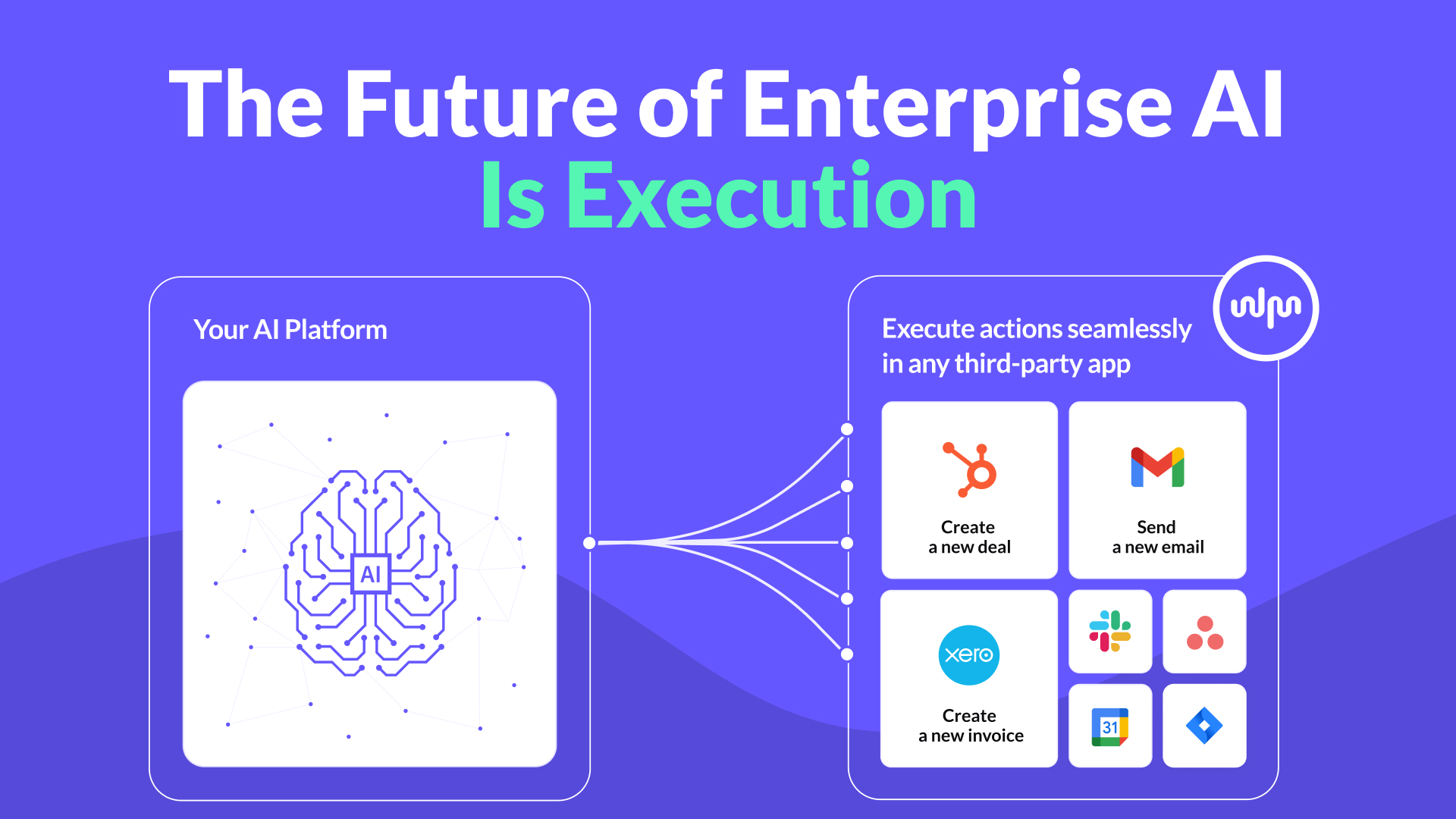 The Future of Enterprise AI
Is Execution

Your AI Platform

AI

Execute actions seamlessly in any third-party app

Create a new deal

Send a new email

xero

Create a new invoice

31